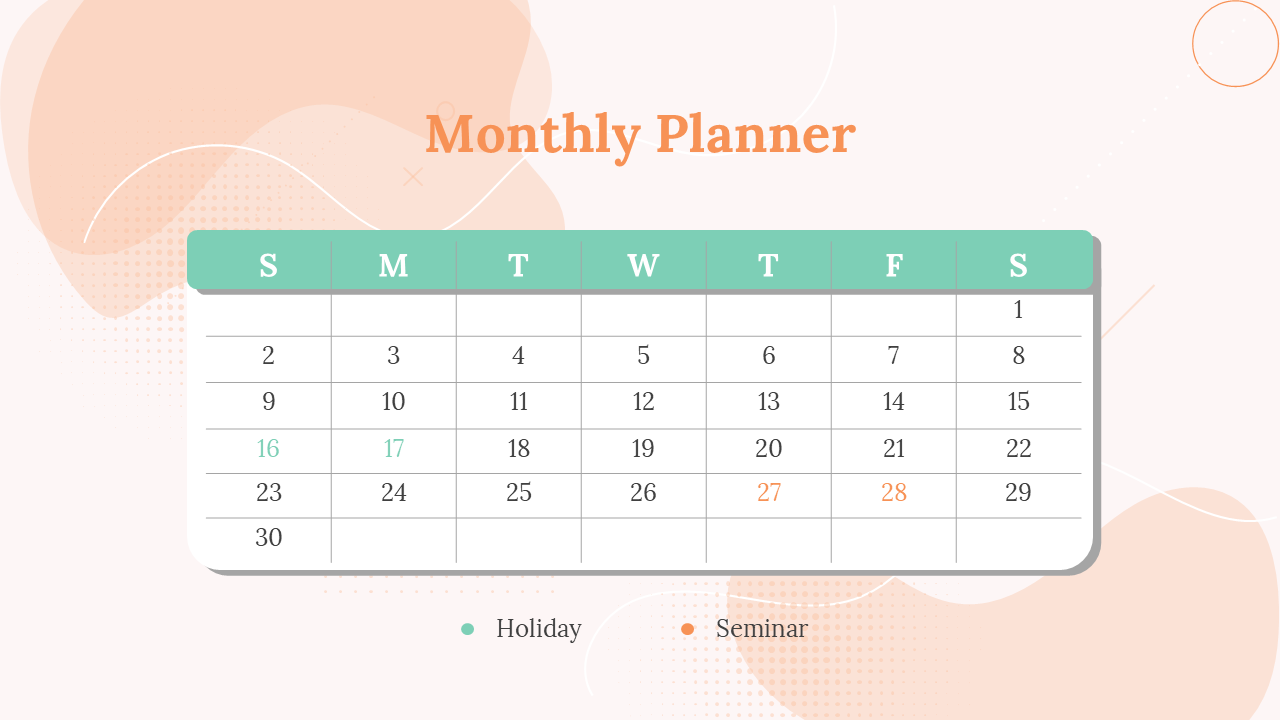 Monthly Planner

| S | M | T | W | T | F | S |
|---|---|---|---|---|---|---|
| | | | | | | 1 |
| 2 | 3 | 4 | 5 | 6 | 7 | 8 |
| 9 | 10 | 11 | 12 | 13 | 14 | 15 |
| 16 | 17 | 18 | 19 | 20 | 21 | 22 |
| 23 | 24 | 25 | 26 | 27 | 28 | 29 |
| 30 | | | | | | |

Holiday

Seminar